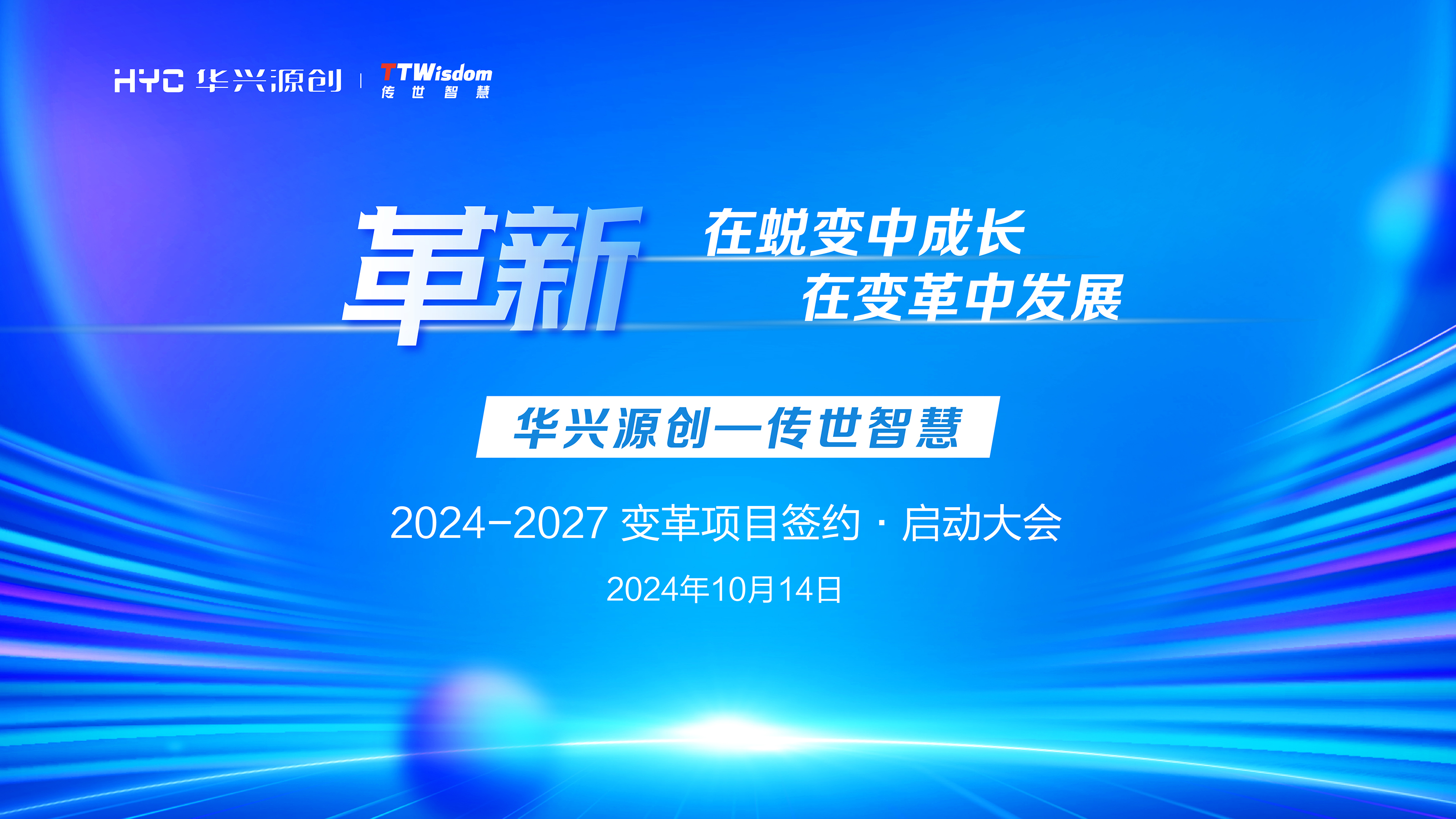 HYC 华兴源创 | TTWisdom 传世智慧

革新 在蜕变中成长 在变革中发展

华兴源创—传世智慧

2024-2027 变革项目签约 · 启动大会

2024年10月14日